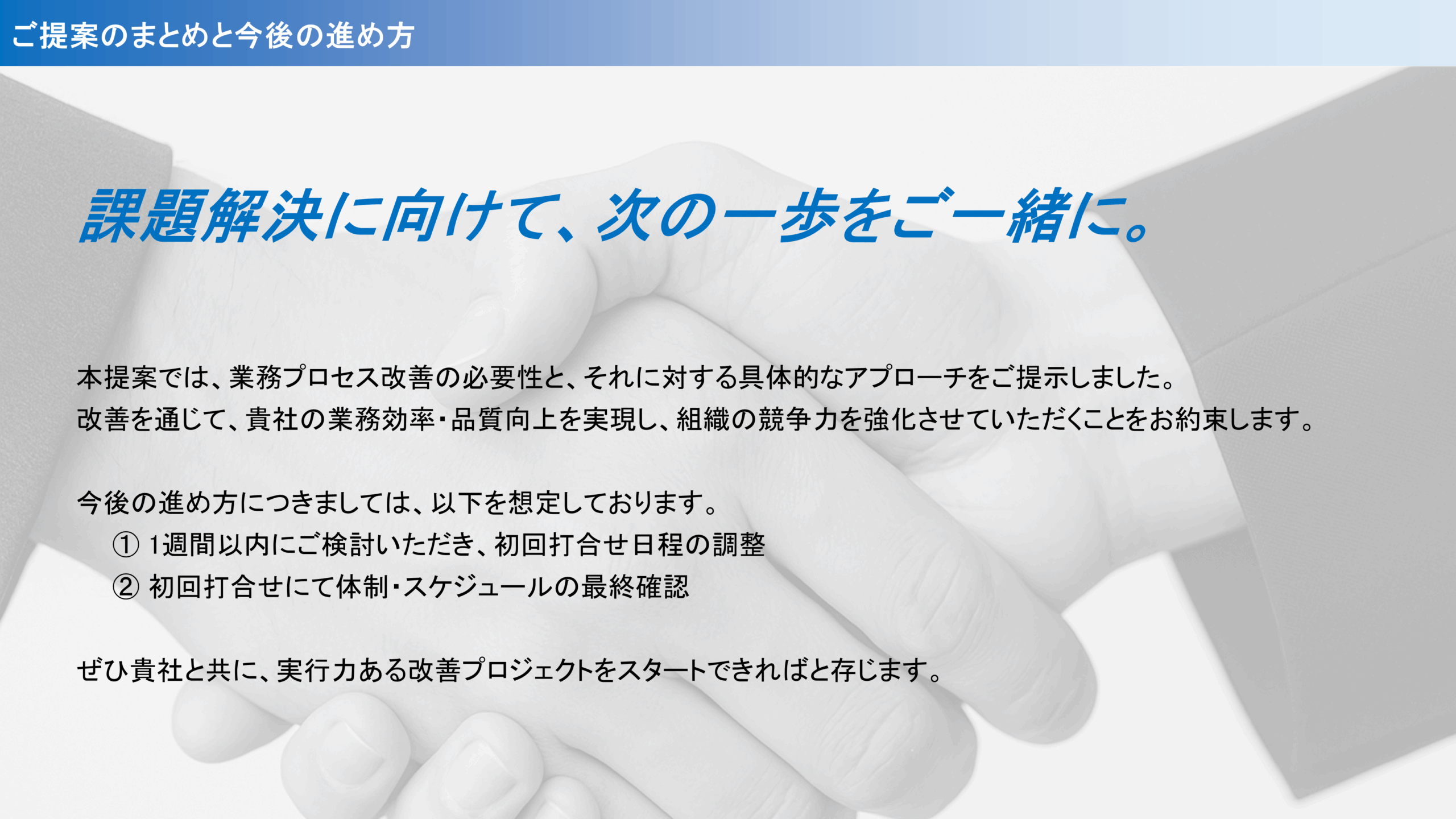 ご提案のまとめと今後の進め方

課題解決に向けて、次の一歩をご一緒に。

本提案では、業務プロセス改善の必要性と、それに対する具体的なアプローチをご提示しました。
改善を通じて、貴社の業務効率・品質向上を実現し、組織の競争力を強化させていただくことをお約束します。

今後の進め方につきましては、以下を想定しております。
① 1週間以内にご検討いただき、初回打合せ日程の調整
② 初回打合せにて体制・スケジュールの最終確認

ぜひ貴社と共に、実行力ある改善プロジェクトをスタートできればと存じます。